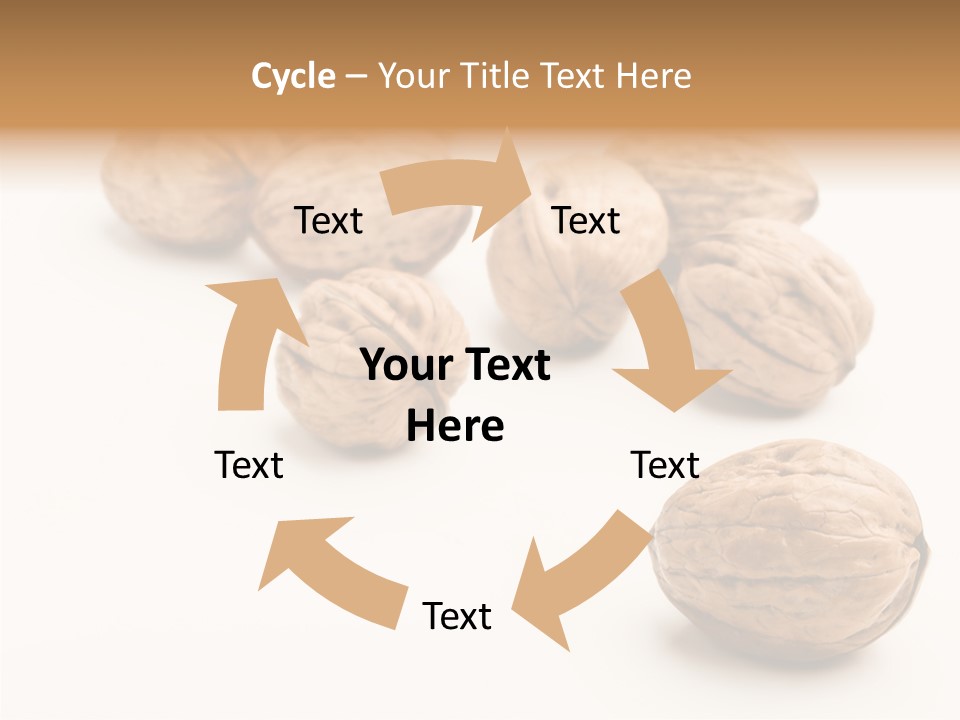 Cycle – Your Title Text Here

Text

Text

Your Text Here

Text

Text

Text